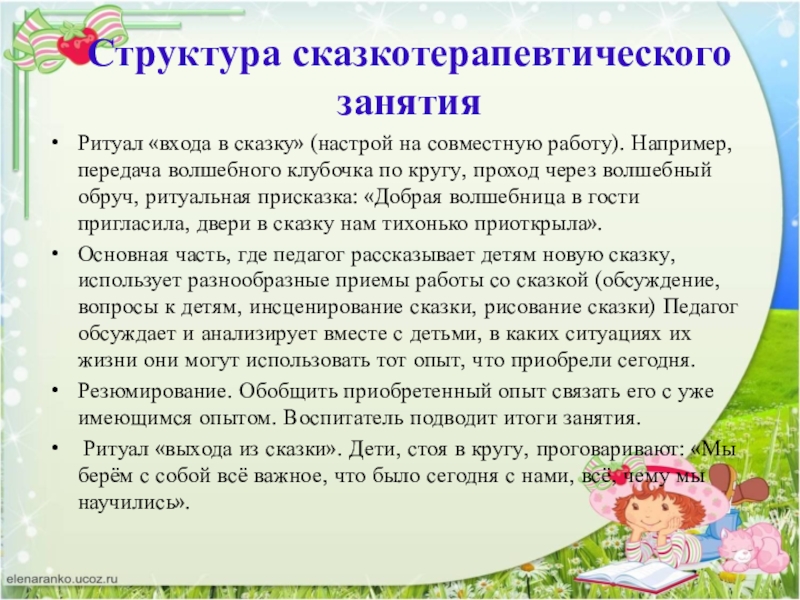 Структура сказкотерапевтического занятия

• Ритуал «входа в сказку» (настрой на совместную работу). Например, передача волшебного клубочка по кругу, проход через волшебный обруч, ритуальная присказка: «Добрая волшебница в гости пригласила, двери в сказку нам тихонько приоткрыла».

• Основная часть, где педагог рассказывает детям новую сказку, использует разнообразные приемы работы со сказкой (обсуждение, вопросы к детям, инсценирование сказки, рисование сказки) Педагог обсуждает и анализирует вместе с детьми, в каких ситуациях их жизни они могут использовать тот опыт, что приобрели сегодня.

• Резюмирование. Обобщить приобретенный опыт связать его с уже имеющимся опытом. Воспитатель подводит итоги занятия.

• Ритуал «выхода из сказки». Дети, стоя в кругу, проговаривают: «Мы берём с собой всё важное, что было сегодня с нами, всё, чему мы научились».

elenaranko.ucoz.ru